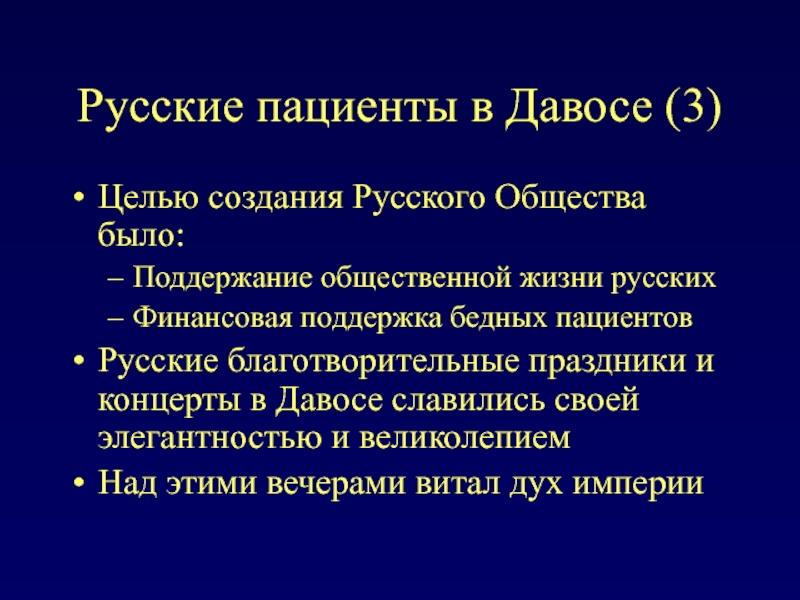 Русские пациенты в Давосе (3)

• Целью создания Русского Общества было:
– Поддержание общественной жизни русских
– Финансовая поддержка бедных пациентов
• Русские благотворительные праздники и концерты в Давосе славились своей элегантностью и великолепием
• Над этими вечерами витал дух империи